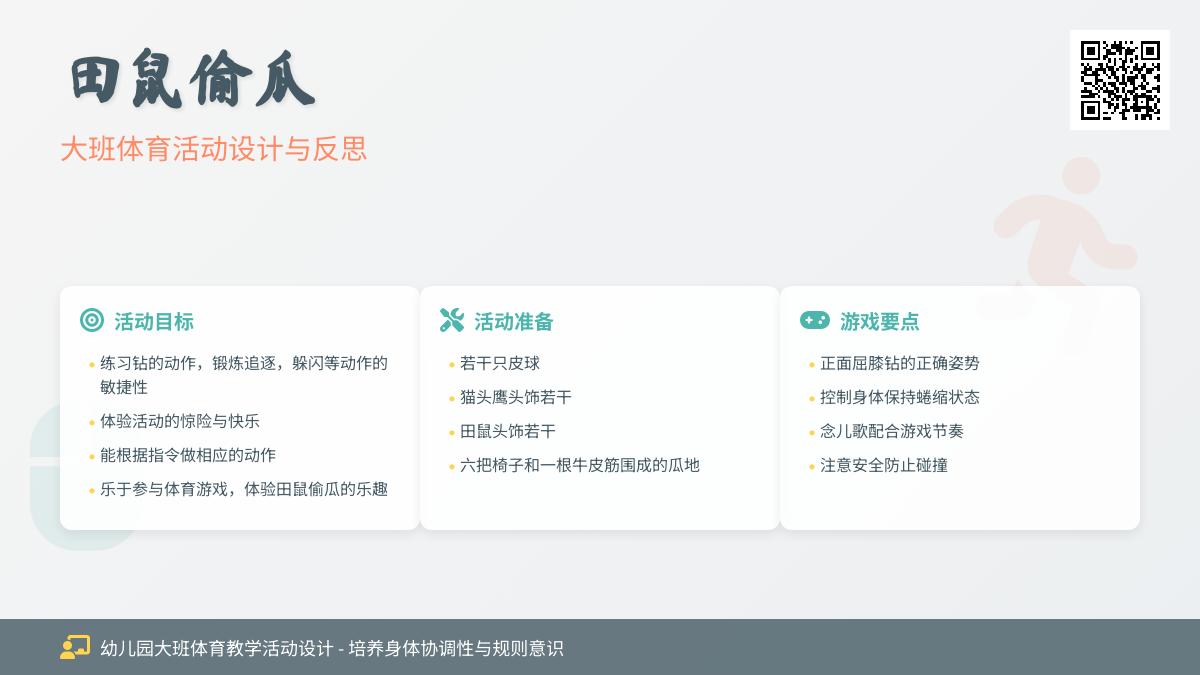 田鼠偷瓜

大班体育活动设计与反思

活动目标

- 练习钻的动作，锻炼追逐，躲闪等动作的敏捷性
- 体验活动的惊险与快乐
- 能根据指令做相应的动作
- 乐于参与体育游戏，体验田鼠偷瓜的乐趣

活动准备

- 若干只皮球
- 猫头鹰头饰若干
- 田鼠头饰若干
- 六把椅子和一根牛皮筋围成的瓜地

游戏要点

- 正面屈膝钻的正确姿势
- 控制身体保持蜷缩状态
- 念儿歌配合游戏节奏
- 注意安全防止碰撞

幼儿园大班体育教学活动设计 - 培养身体协调性与规则意识